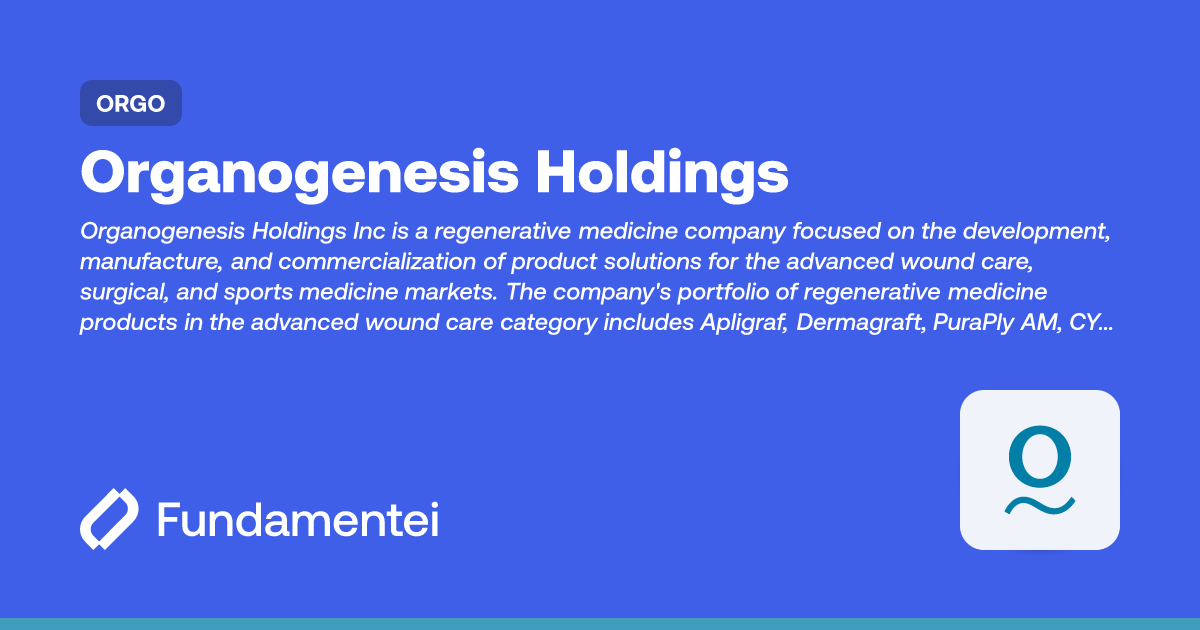 ORGO

Organogenesis Holdings

Organogenesis Holdings Inc is a regenerative medicine company focused on the development, manufacture, and commercialization of product solutions for the advanced wound care, surgical, and sports medicine markets. The company's portfolio of regenerative medicine products in the advanced wound care category includes Apligraf, Dermagraft, PuraPly AM, CY...

Fundamentei